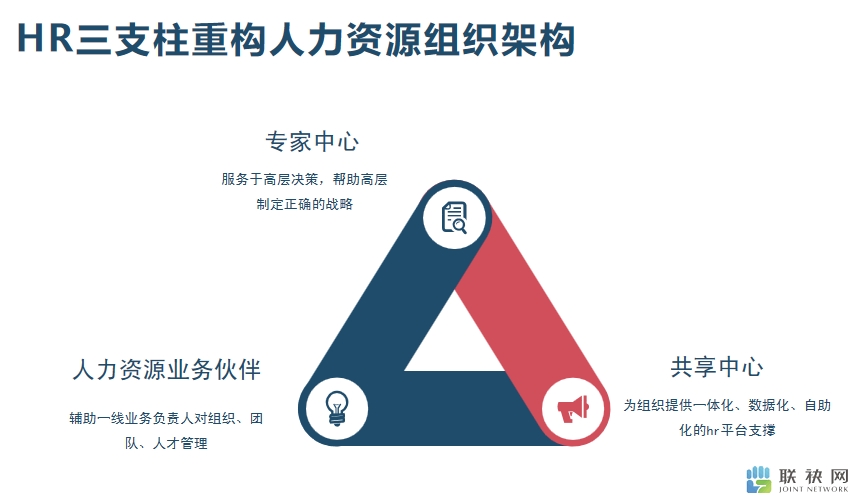 HR三支柱重构人力资源组织架构

专家中心

服务于高层决策，帮助高层制定正确的战略

人力资源业务伙伴

辅助一线业务负责人对组织、团队、人才管理

共享中心

为组织提供一体化、数据化、自助化的hr平台支撑

联袂网
JOINT NETWORK